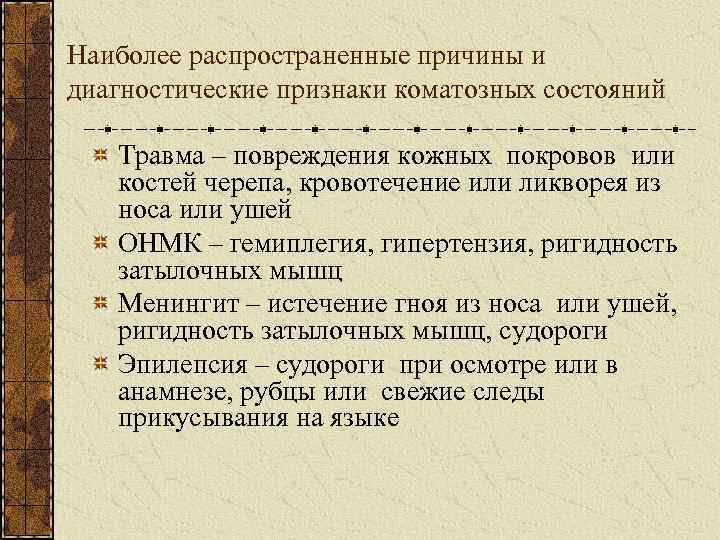 Наиболее распространенные причины и диагностические признаки коматозных состояний

Травма – повреждения кожных покровов или костей черепа, кровотечение или ликворея из носа или ушей

ОНМК – гемиплегия, гипертензия, ригидность затылочных мышц

Менингит – истечение гноя из носа или ушей, ригидность затылочных мышц, судороги

Эпилепсия – судороги при осмотре или в анамнезе, рубцы или свежие следы прикусывания на языке